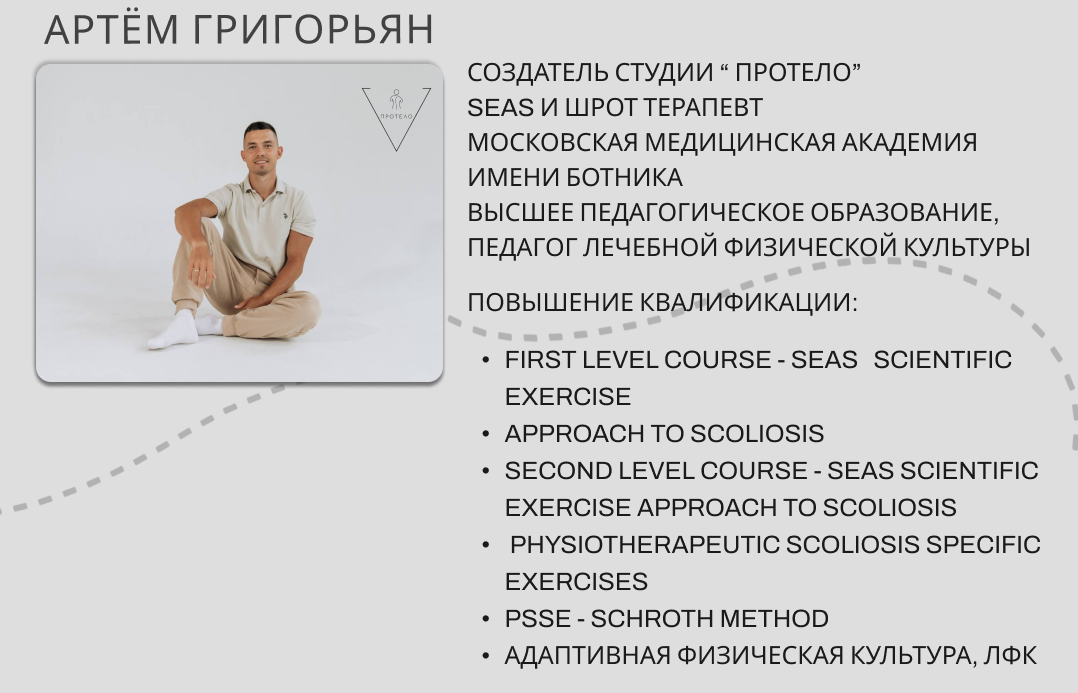 АРТЁМ ГРИГОРЬЯН

ПРОТЕЛО

СОЗДАТЕЛЬ СТУДИИ “ ПРОТЕЛО”
SEAS И ШРОТ ТЕРАПЕВТ
МОСКОВСКАЯ МЕДИЦИНСКАЯ АКАДЕМИЯ ИМЕНИ БОТНИКА
ВЫСШЕЕ ПЕДАГОГИЧЕСКОЕ ОБРАЗОВАНИЕ, ПЕДАГОГ ЛЕЧЕБНОЙ ФИЗИЧЕСКОЙ КУЛЬТУРЫ

ПОВЫШЕНИЕ КВАЛИФИКАЦИИ:

• FIRST LEVEL COURSE - SEAS SCIENTIFIC EXERCISE
• APPROACH TO SCOLIOSIS
• SECOND LEVEL COURSE - SEAS SCIENTIFIC EXERCISE APPROACH TO SCOLIOSIS
• PHYSIOTHERAPEUTIC SCOLIOSIS SPECIFIC EXERCISES
• PSSE - SCHROTH METHOD
• АДАПТИВНАЯ ФИЗИЧЕСКАЯ КУЛЬТУРА, ЛФК